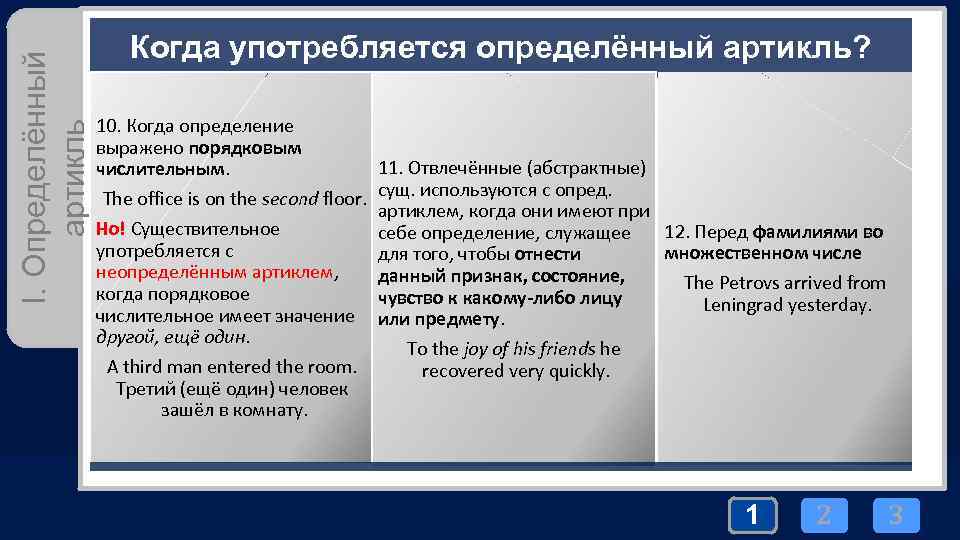 I. Определённый артикль

Когда употребляется определённый артикль?

10. Когда определение выражено порядковым числительным.

The office is on the second floor.

Но! Существительное употребляется с неопределённым артиклем, когда порядковое числительное имеет значение другой, ещё один.

A third man entered the room. Третий (ещё один) человек зашёл в комнату.

11. Отвлечённые (абстрактные) сущ. используются с опред. артиклем, когда они имеют при себе определение, служащее для того, чтобы отнести данный признак, состояние, чувство к какому-либо лицу или предмету.

To the joy of his friends he recovered very quickly.

12. Перед фамилиями во множественном числе

The Petrovs arrived from Leningrad yesterday.

1 2 3